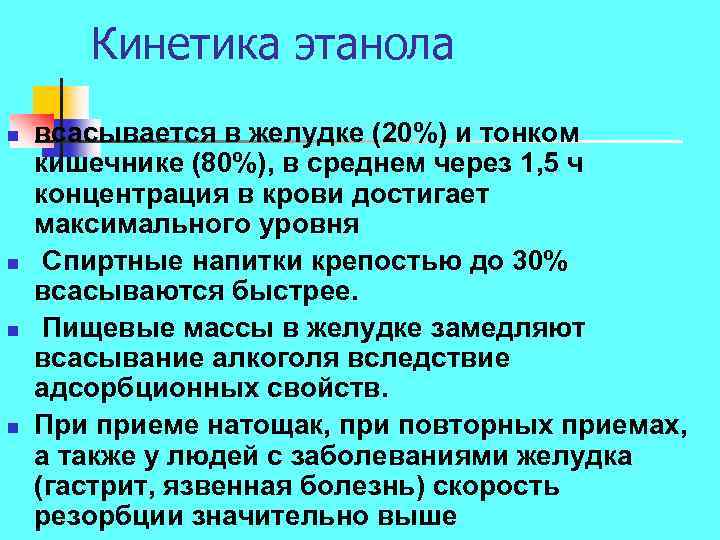 Кинетика этанола

всасывается в желудке (20%) и тонком кишечнике (80%), в среднем через 1,5 ч концентрация в крови достигает максимального уровня

Спиртные напитки крепостью до 30% всасываются быстрее.

Пищевые массы в желудке замедляют всасывание алкоголя вследствие адсорбционных свойств.

При приеме натощак, при повторных приемах, а также у людей с заболеваниями желудка (гастрит, язвенная болезнь) скорость резорбции значительно выше